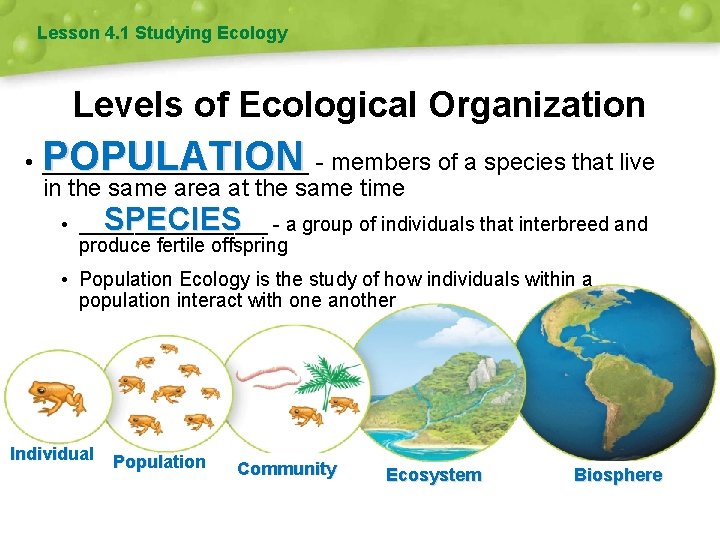 Lesson 4.1 Studying Ecology

Levels of Ecological Organization

• POPULATION - members of a species that live in the same area at the same time

• SPECIES - a group of individuals that interbreed and produce fertile offspring

• Population Ecology is the study of how individuals within a population interact with one another

Individual

Population

Community

Ecosystem

Biosphere